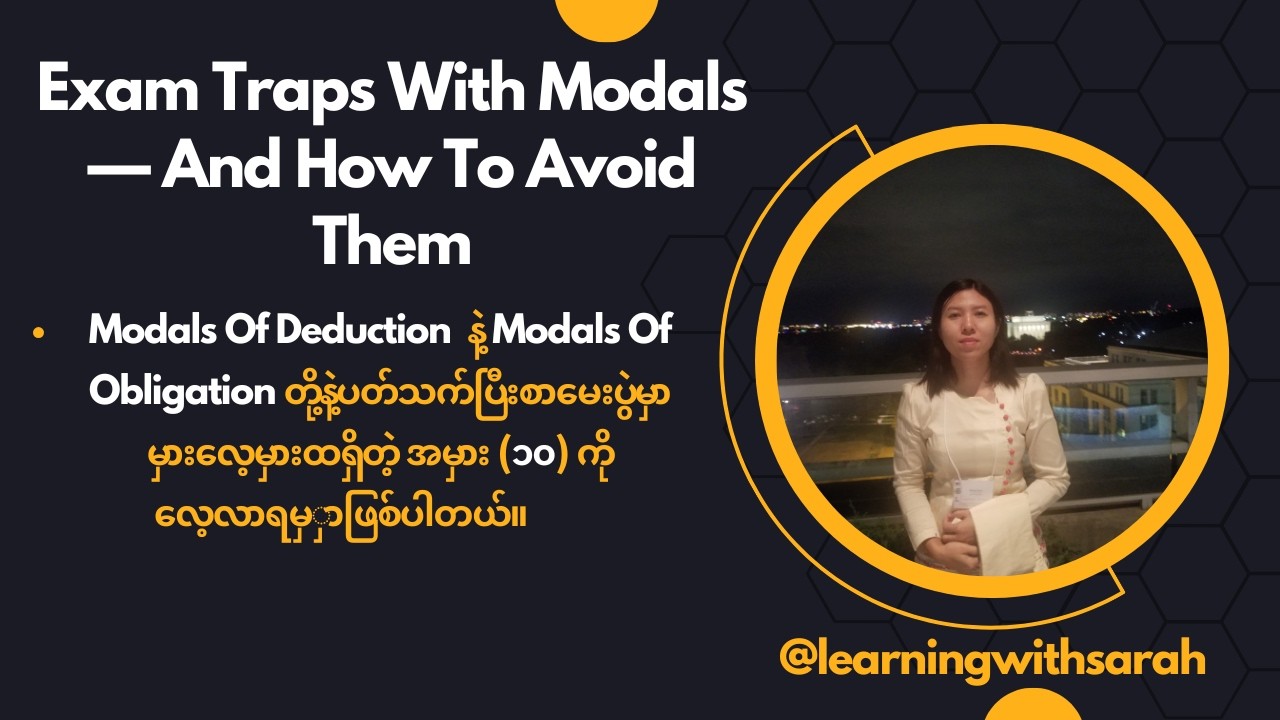 Exam Traps With Modals — And How To Avoid Them

• Modals Of Deduction နဲ့ Modals Of Obligation တို့နဲ့ပတ်သက်ပြီးစာမေးပွဲမှာ မှားလေ့မှားထရှိတဲ့ အမှား (၁၀) ကို လေ့လာရမှာဖြစ်ပါတယ်။

@learningwithsarah